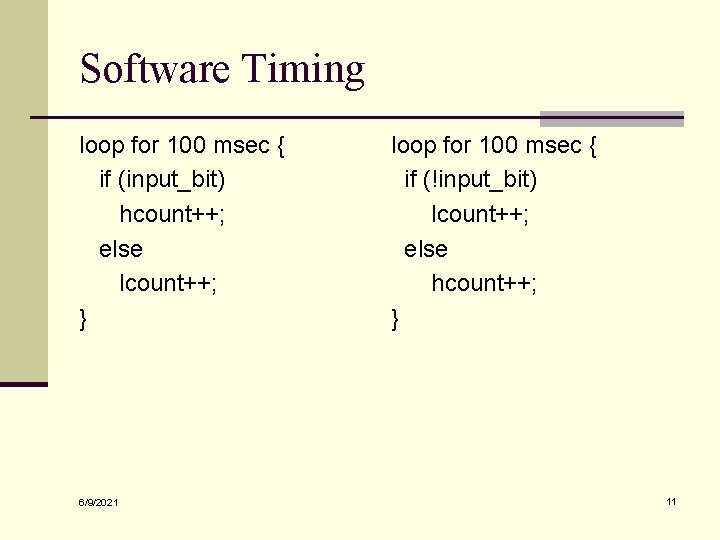 Software Timing

loop for 100 msec {
  if (input_bit)
    hcount++;
  else
    lcount++;
}

loop for 100 msec {
  if (!input_bit)
    lcount++;
  else
    hcount++;
}

6/9/2021

11